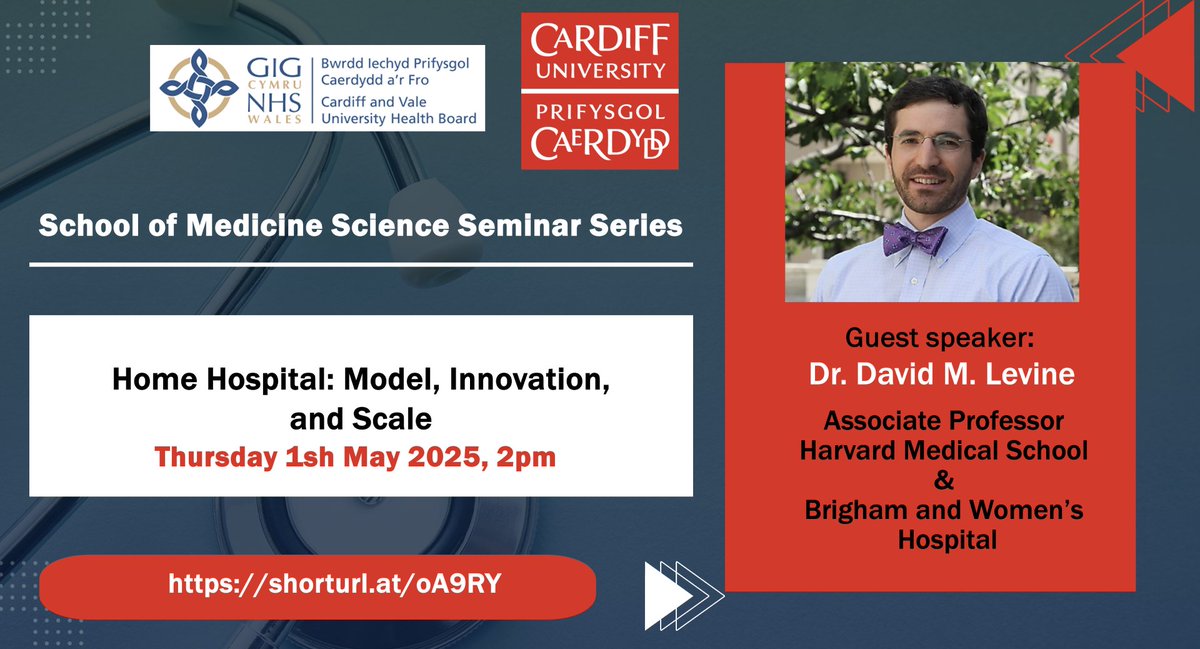 GIG CYMRU NHS WALES
Bwrdd Iechyd Prifysgol Caerdydd a'r Fro
Cardiff and Vale University Health Board

CARDIFF UNIVERSITY
PRIFYSGOL CAERDYDD

School of Medicine Science Seminar Series

Home Hospital: Model, Innovation, and Scale
Thursday 1sh May 2025, 2pm

https://shorturl.at/oA9RY

Guest speaker:
Dr. David M. Levine

Associate Professor
Harvard Medical School
&
Brigham and Women's Hospital